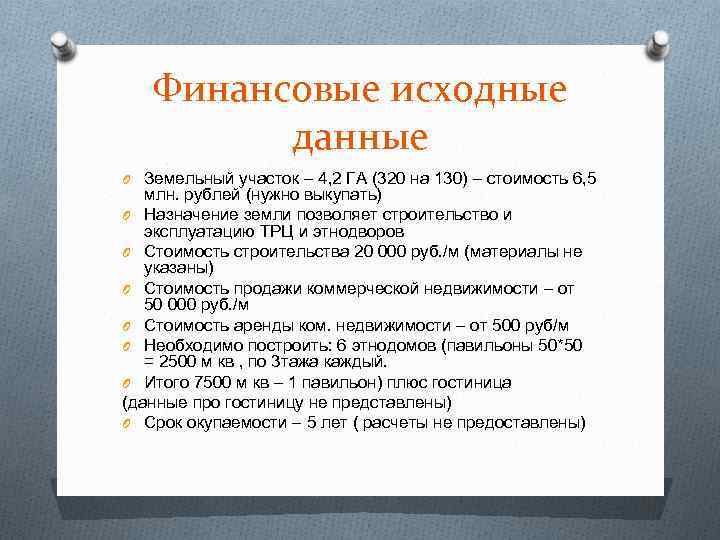 Финансовые исходные данные

Земельный участок – 4,2 ГА (320 на 130) – стоимость 6,5 млн. рублей (нужно выкупать)

Назначение земли позволяет строительство и эксплуатацию ТРЦ и этнодворов

Стоимость строительства 20 000 руб./м (материалы не указаны)

Стоимость продажи коммерческой недвижимости – от 50 000 руб./м

Стоимость аренды ком. недвижимости – от 500 руб/м

Необходимо построить: 6 этнодомов (павильоны 50*50 = 2500 м кв , по 3тажа каждый.

Итого 7500 м кв – 1 павильон) плюс гостиница

(данные про гостиницу не представлены)

Срок окупаемости – 5 лет ( расчеты не предоставлены)